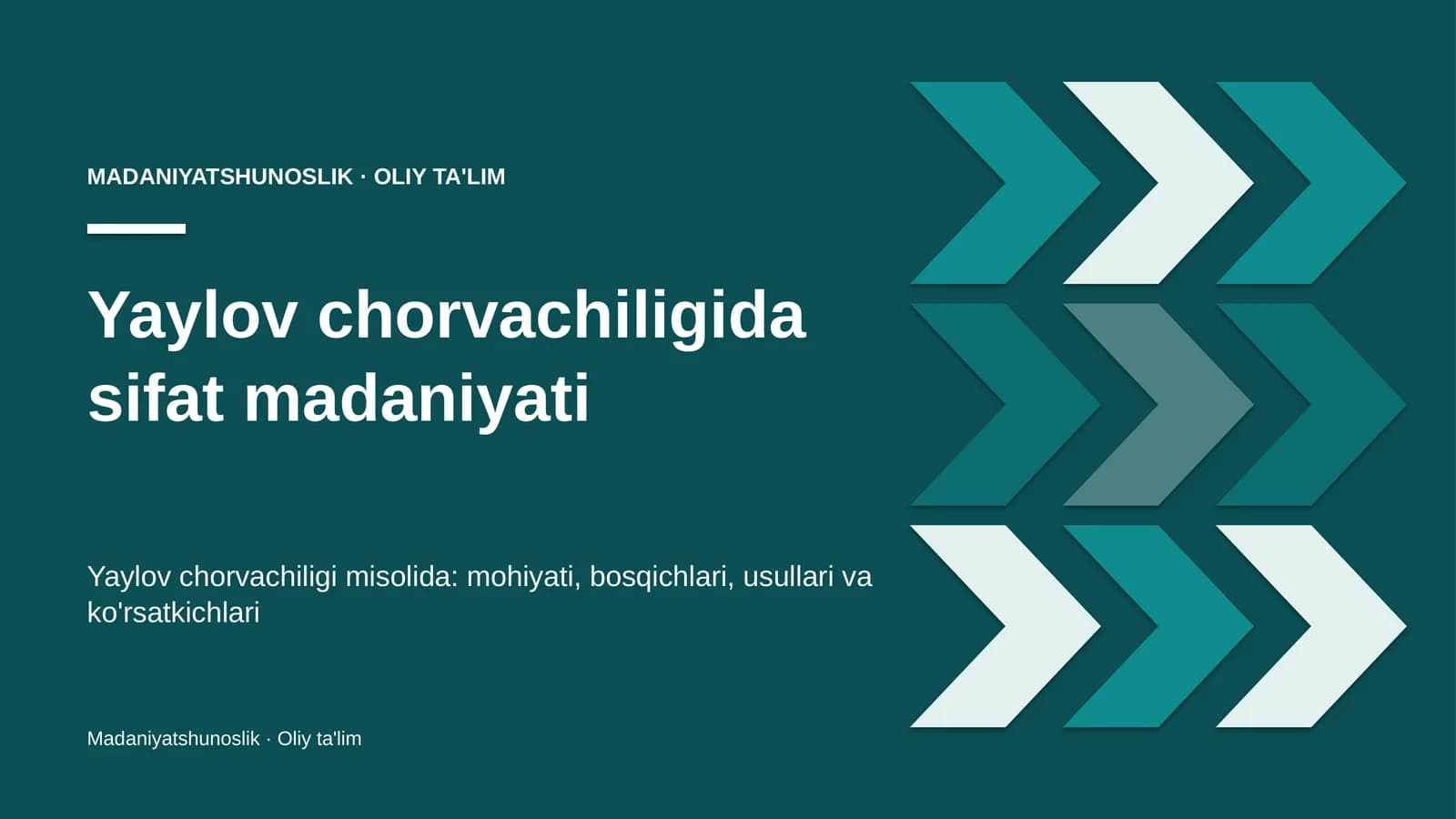 MADANIYATSHUNOSLIK · OLIY TA'LIM

Yaylov chorvachiligida sifat madaniyati

Yaylov chorvachiligi misolida: mohiyati, bosqichlari, usullari va ko'rsatkichlari

Madaniyatshunoslik · Oliy ta'lim